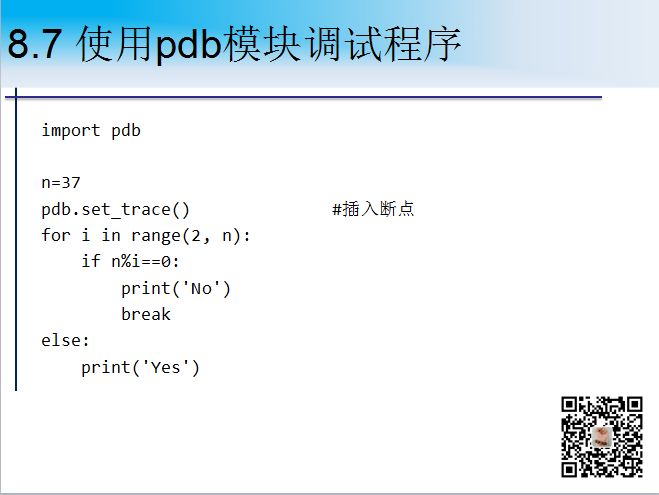 8.7 使用pdb模块调试程序

import pdb

n=37
pdb.set_trace()                    #插入断点
for i in range(2, n):
    if n%i==0:
        print('No')
        break
else:
    print('Yes')